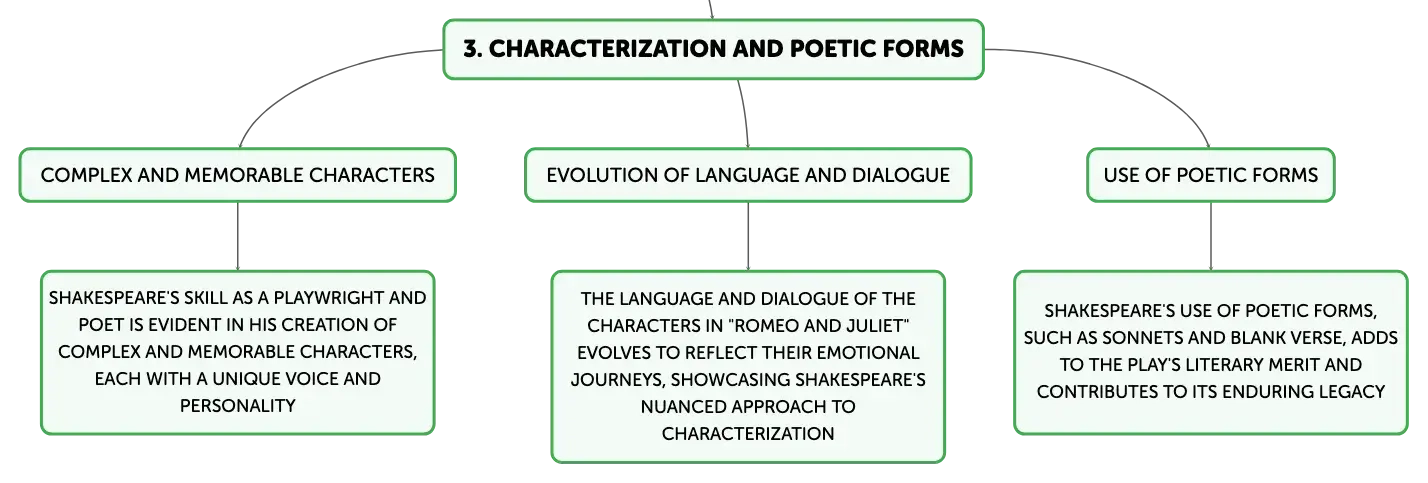 3. CHARACTERIZATION AND POETIC FORMS

COMPLEX AND MEMORABLE CHARACTERS

SHAKESPEARE'S SKILL AS A PLAYWRIGHT AND POET IS EVIDENT IN HIS CREATION OF COMPLEX AND MEMORABLE CHARACTERS, EACH WITH A UNIQUE VOICE AND PERSONALITY

EVOLUTION OF LANGUAGE AND DIALOGUE

THE LANGUAGE AND DIALOGUE OF THE CHARACTERS IN "ROMEO AND JULIET" EVOLVES TO REFLECT THEIR EMOTIONAL JOURNEYS, SHOWCASING SHAKESPEARE'S NUANCED APPROACH TO CHARACTERIZATION

USE OF POETIC FORMS

SHAKESPEARE'S USE OF POETIC FORMS, SUCH AS SONNETS AND BLANK VERSE, ADDS TO THE PLAY'S LITERARY MERIT AND CONTRIBUTES TO ITS ENDURING LEGACY